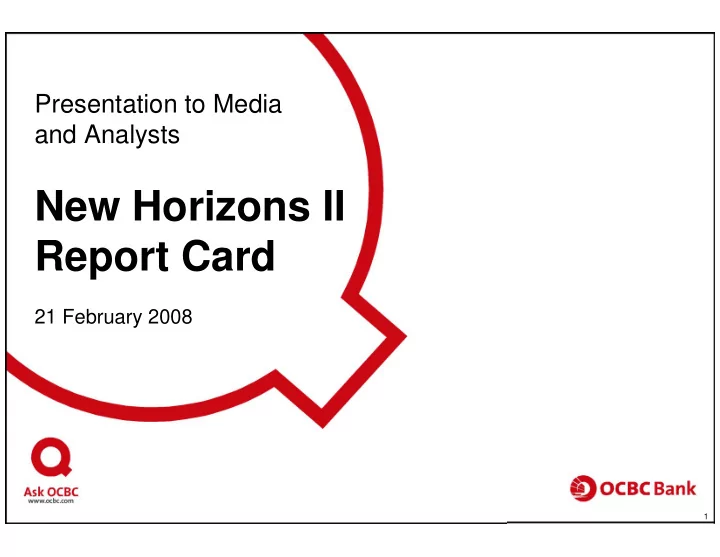 Presentation to Media and Analysts

New Horizons II Report Card

21 February 2008

Ask OCBC
www.ocbc.com

OCBC Bank

1